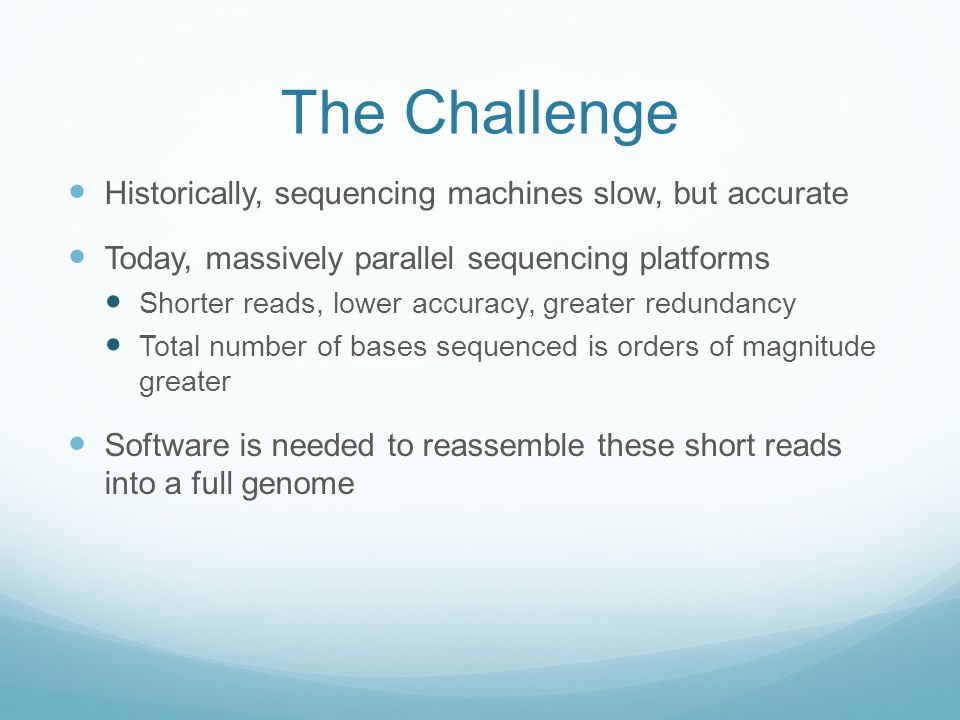 The Challenge

- Historically, sequencing machines slow, but accurate

- Today, massively parallel sequencing platforms
  - Shorter reads, lower accuracy, greater redundancy
  - Total number of bases sequenced is orders of magnitude greater

- Software is needed to reassemble these short reads into a full genome